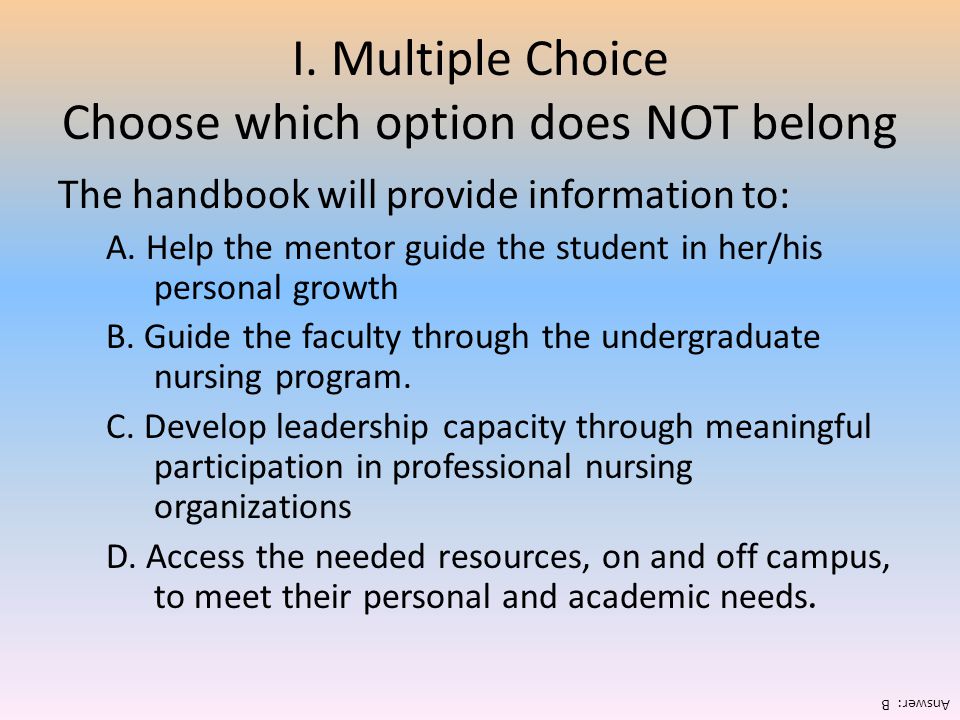 I. Multiple Choice
Choose which option does NOT belong

The handbook will provide information to:

A. Help the mentor guide the student in her/his personal growth

B. Guide the faculty through the undergraduate nursing program.

C. Develop leadership capacity through meaningful participation in professional nursing organizations

D. Access the needed resources, on and off campus, to meet their personal and academic needs.

Answer: B